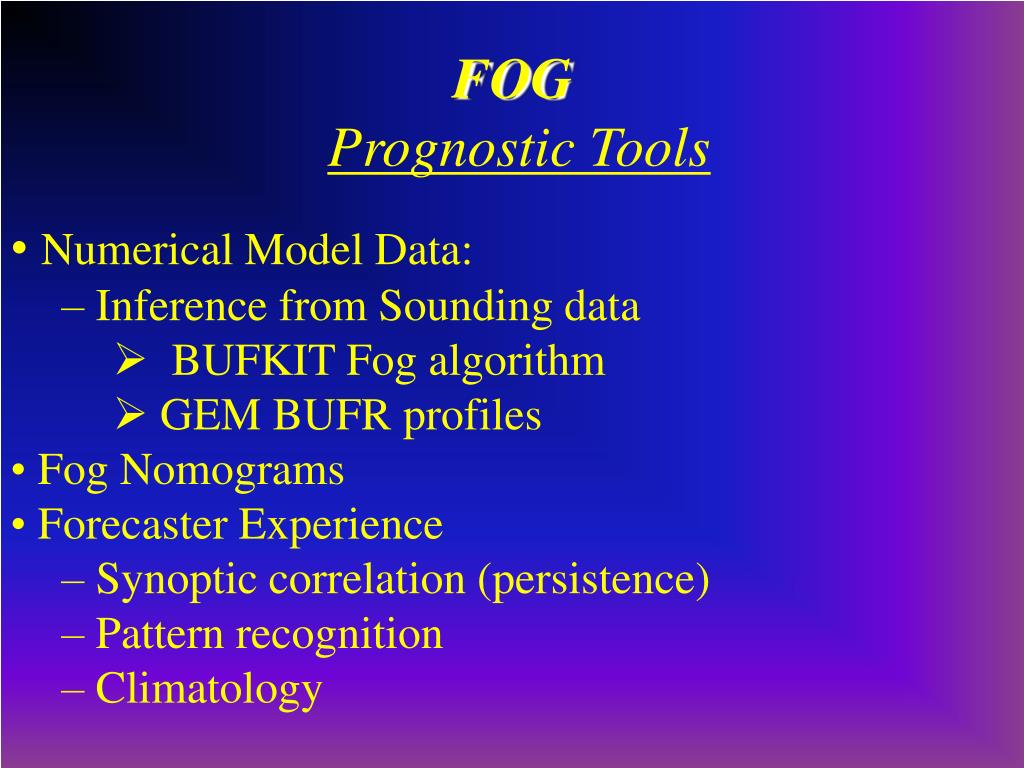 FOG
Prognostic Tools

• Numerical Model Data:
– Inference from Sounding data
➢ BUFKIT Fog algorithm
➢ GEM BUFR profiles
• Fog Nomograms
• Forecaster Experience
– Synoptic correlation (persistence)
– Pattern recognition
– Climatology